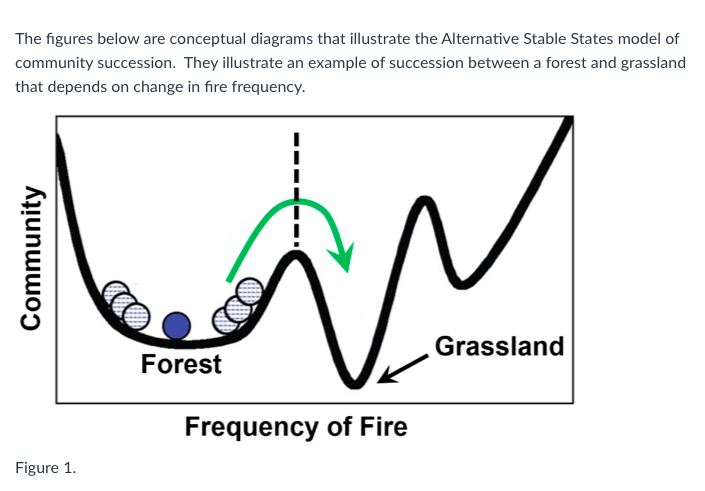 The figures below are conceptual diagrams that illustrate the Alternative Stable States model of community succession. They illustrate an example of succession between a forest and grassland that depends on change in fire frequency.

Community

Forest

Grassland

Frequency of Fire

Figure 1.